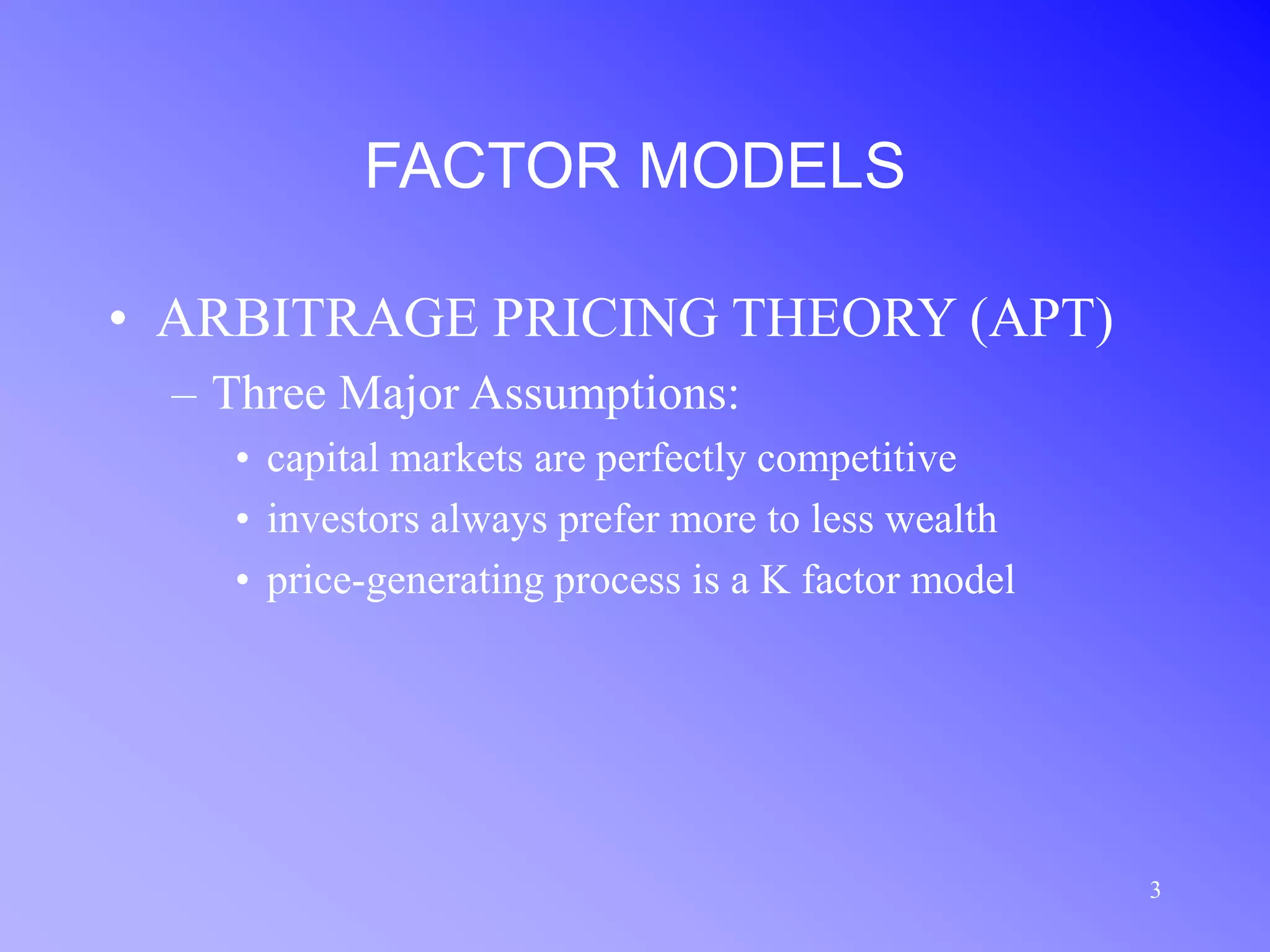 FACTOR MODELS

• ARBITRAGE PRICING THEORY (APT)

– Three Major Assumptions:

• capital markets are perfectly competitive

• investors always prefer more to less wealth

• price-generating process is a K factor model

3